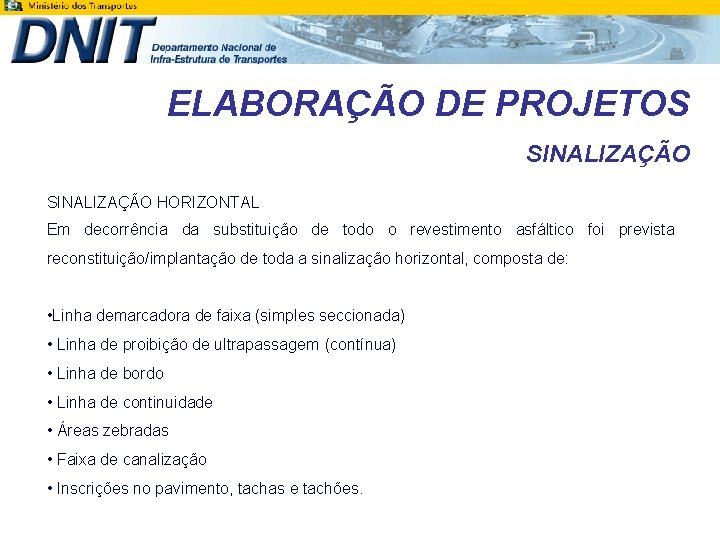 Ministério dos Transportes

DNIT Departamento Nacional de Infra-Estrutura de Transportes

ELABORAÇÃO DE PROJETOS

SINALIZAÇÃO

SINALIZAÇÃO HORIZONTAL
Em decorrência da substituição de todo o revestimento asfáltico foi prevista reconstituição/implantação de toda a sinalização horizontal, composta de:

•Linha demarcadora de faixa (simples seccionada)
• Linha de proibição de ultrapassagem (contínua)
• Linha de bordo
• Linha de continuidade
• Áreas zebradas
• Faixa de canalização
• Inscrições no pavimento, tachas e tachões.